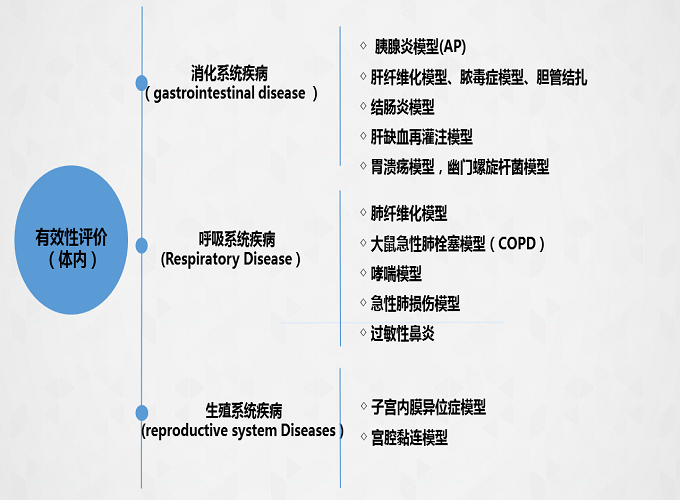 有效性评价
（体内）

消化系统疾病
( gastrointestinal disease )

◇ 胰腺炎模型(AP)
◇ 肝纤维化模型、脓毒症模型、胆管结扎
◇ 结肠炎模型
◇ 肝缺血再灌注模型
◇ 胃溃疡模型，幽门螺旋杆菌模型

呼吸系统疾病
(Respiratory Disease )

◇ 肺纤维化模型
◇ 大鼠急性肺栓塞模型（COPD）
◇ 哮喘模型
◇ 急性肺损伤模型
◇ 过敏性鼻炎

生殖系统疾病
(reproductive system Diseases )

◇ 子宫内膜异位症模型
◇ 宫腔黏连模型